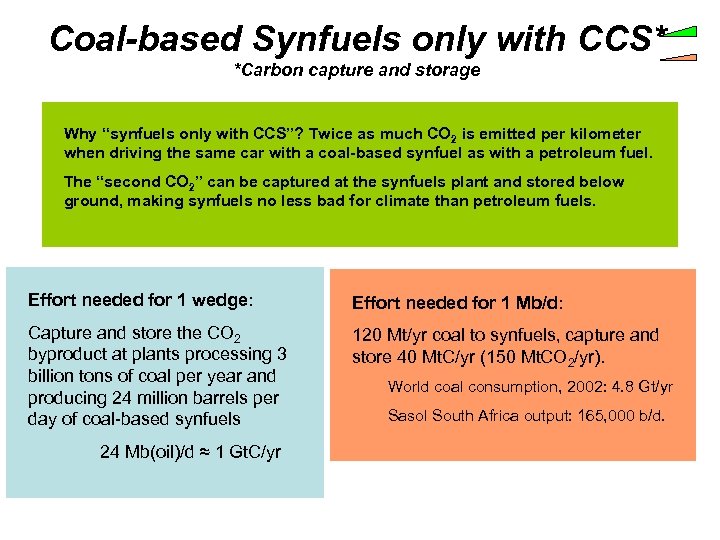 Coal-based Synfuels only with CCS*
*Carbon capture and storage

Why "synfuels only with CCS"? Twice as much $CO_2$ is emitted per kilometer when driving the same car with a coal-based synfuel as with a petroleum fuel.

The "second $CO_2$" can be captured at the synfuels plant and stored below ground, making synfuels no less bad for climate than petroleum fuels.

Effort needed for 1 wedge:

Capture and store the $CO_2$ byproduct at plants processing 3 billion tons of coal per year and producing 24 million barrels per day of coal-based synfuels

24 Mb(oil)/d ≈ 1 GtC/yr

Effort needed for 1 Mb/d:

120 Mt/yr coal to synfuels, capture and store 40 MtC/yr (150 $MtCO_2$/yr).

World coal consumption, 2002: 4.8 Gt/yr

Sasol South Africa output: 165,000 b/d.